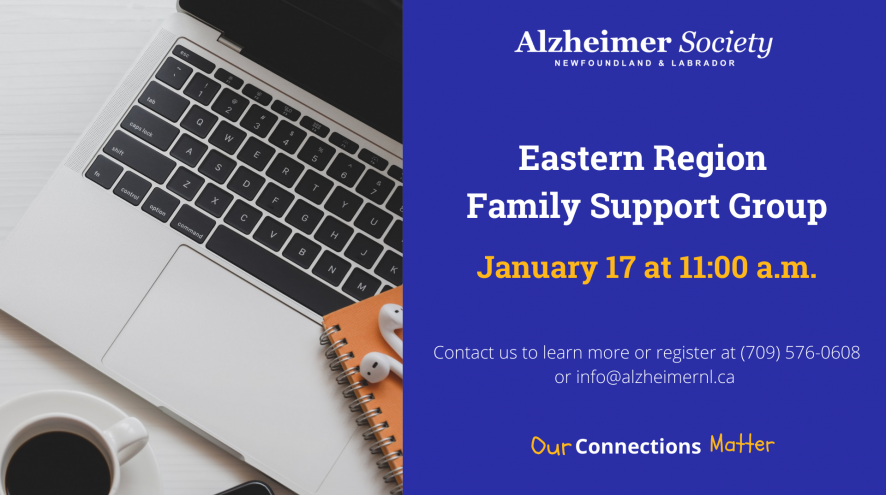 Alzheimer Society
NEWFOUNDLAND & LABRADOR

Eastern Region
Family Support Group

January 17 at 11:00 a.m.

Contact us to learn more or register at (709) 576-0608 or info@alzheimernl.ca

Our Connections Matter